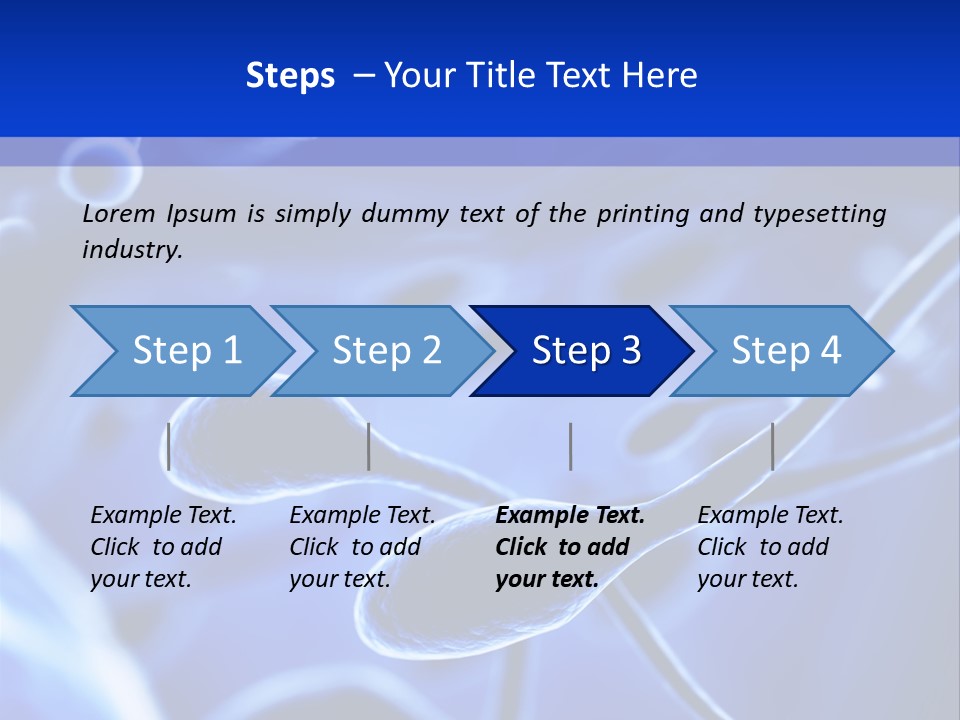 Steps – Your Title Text Here

Lorem Ipsum is simply dummy text of the printing and typesetting industry.

Step 1

Step 2

Step 3

Step 4

Example Text. Click to add your text.

Example Text. Click to add your text.

Example Text. Click to add your text.

Example Text. Click to add your text.